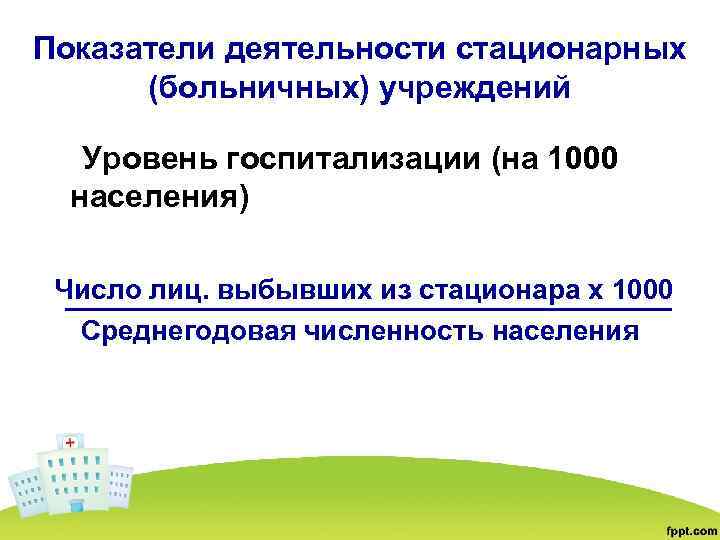 Показатели деятельности стационарных (больничных) учреждений

Уровень госпитализации (на 1000 населения)

$\frac{\text{Число лиц. выбывших из стационара х 1000}}{\text{Среднегодовая численность населения}}$

fppt.com